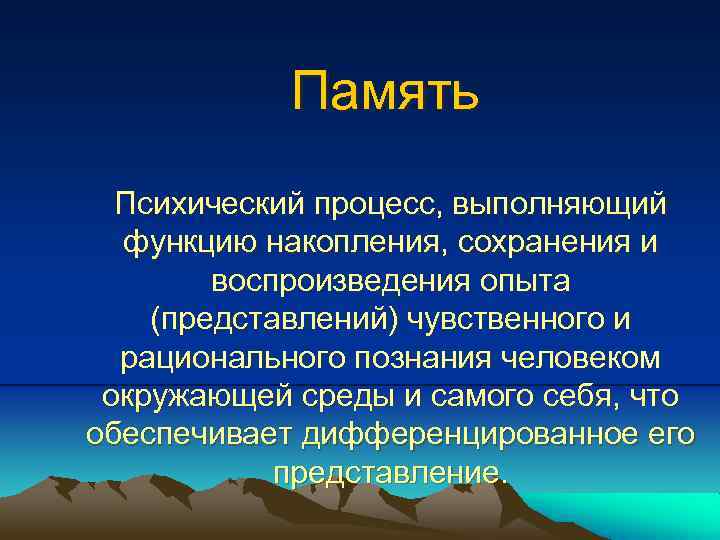 Память

Психический процесс, выполняющий функцию накопления, сохранения и воспроизведения опыта (представлений) чувственного и рационального познания человеком окружающей среды и самого себя, что обеспечивает дифференцированное его представление.